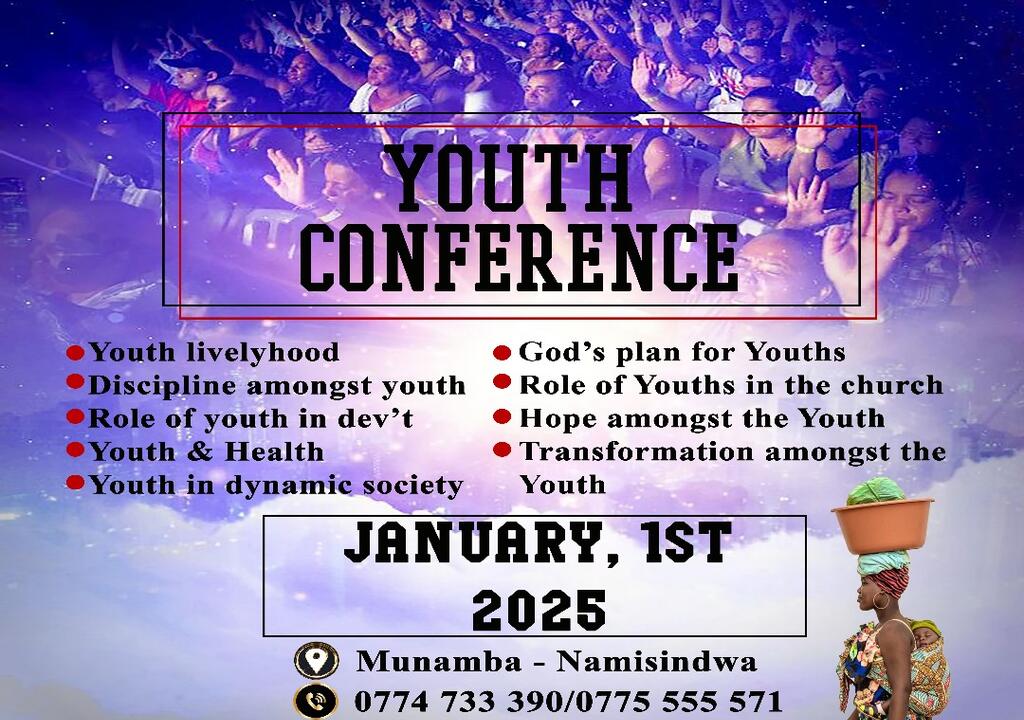 YOUTH CONFERENCE

Youth livelyhood
Discipline amongst youth
Role of youth in dev't
Youth & Health
Youth in dynamic society

God's plan for Youths
Role of Youths in the church
Hope amongst the Youth
Transformation amongst the Youth

JANUARY, 1ST 2025

Munamba - Namisindwa
0774 733 390/0775 555 571